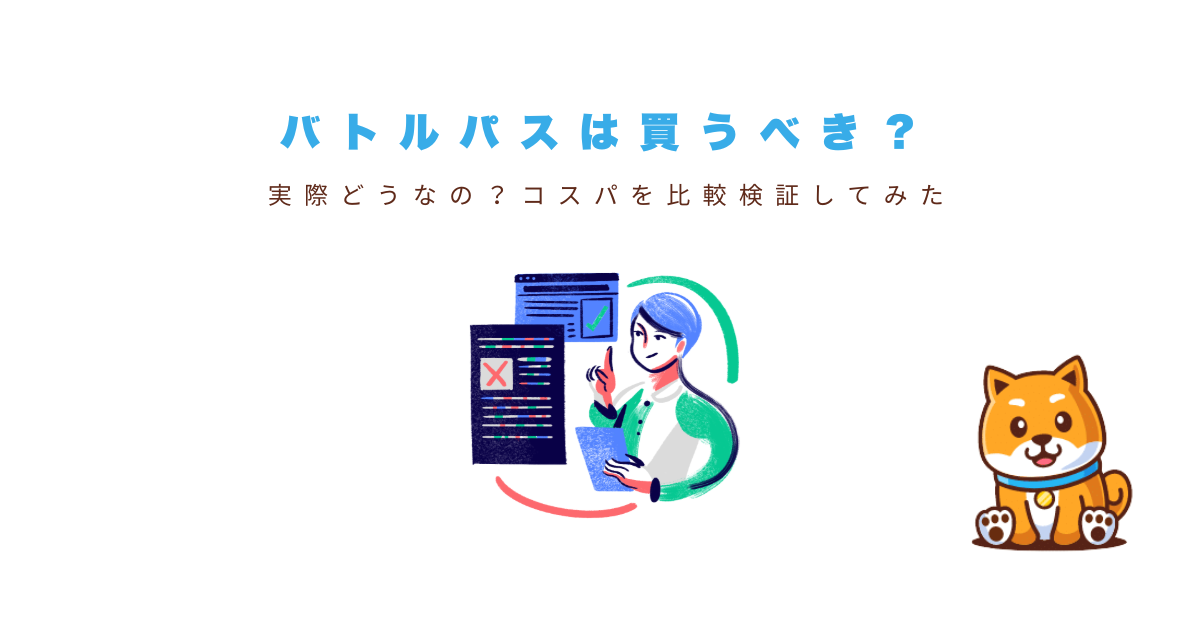 バトルパスは買うべき？

実際どうなの？コスパを比較検証してみた